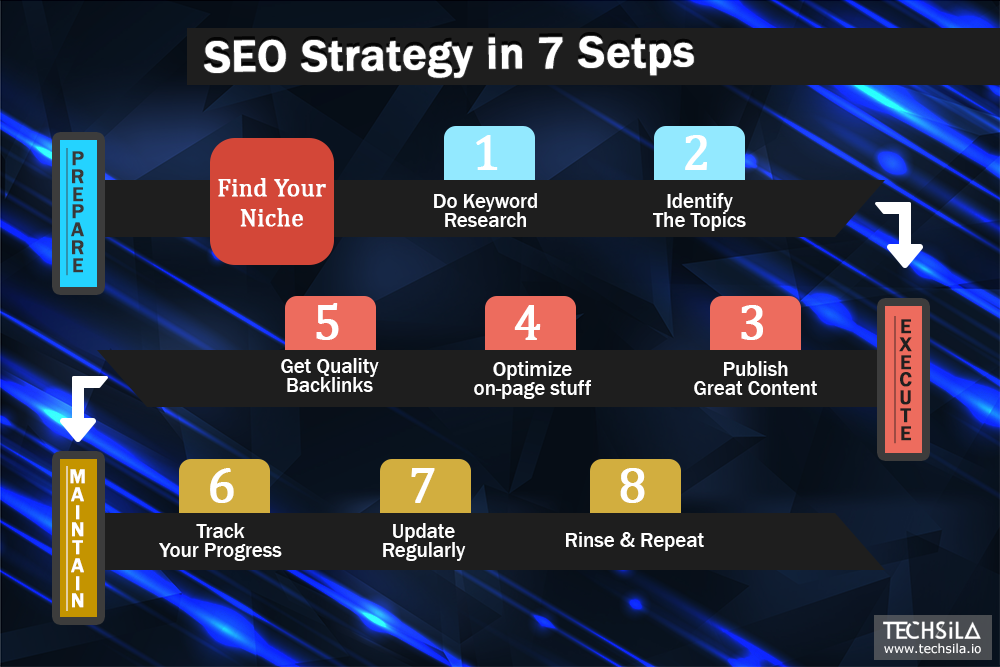 SEO Strategy in 7 Setps

PREPARE

Find Your Niche

1
Do Keyword Research

2
Identify The Topics

EXECUTE

3
Publish Great Content

4
Optimize on-page stuff

5
Get Quality Backlinks

MAINTAIN

6
Track Your Progress

7
Update Regularly

8
Rinse & Repeat

TECHSILA
www.techsila.io